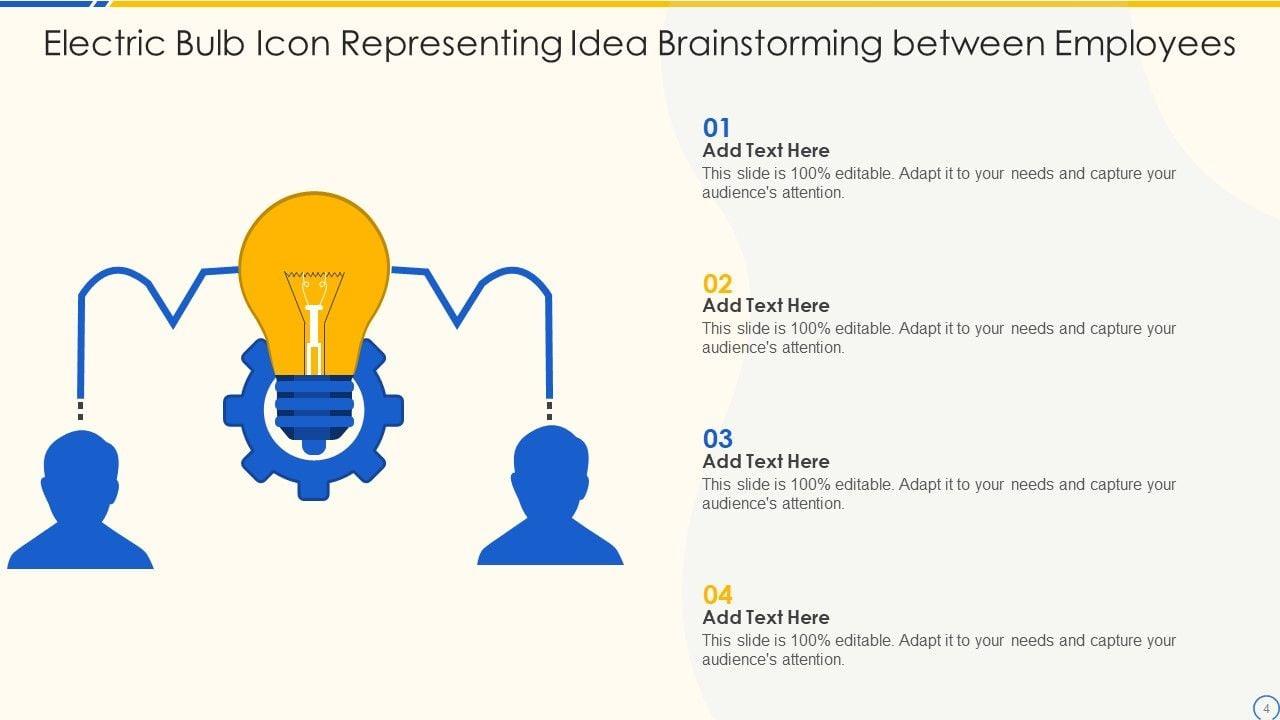 Electric Bulb Icon Representing Idea Brainstorming between Employees

01
Add Text Here
This slide is 100% editable. Adapt it to your needs and capture your audience's attention.

02
Add Text Here
This slide is 100% editable. Adapt it to your needs and capture your audience's attention.

03
Add Text Here
This slide is 100% editable. Adapt it to your needs and capture your audience's attention.

04
Add Text Here
This slide is 100% editable. Adapt it to your needs and capture your audience's attention.

4